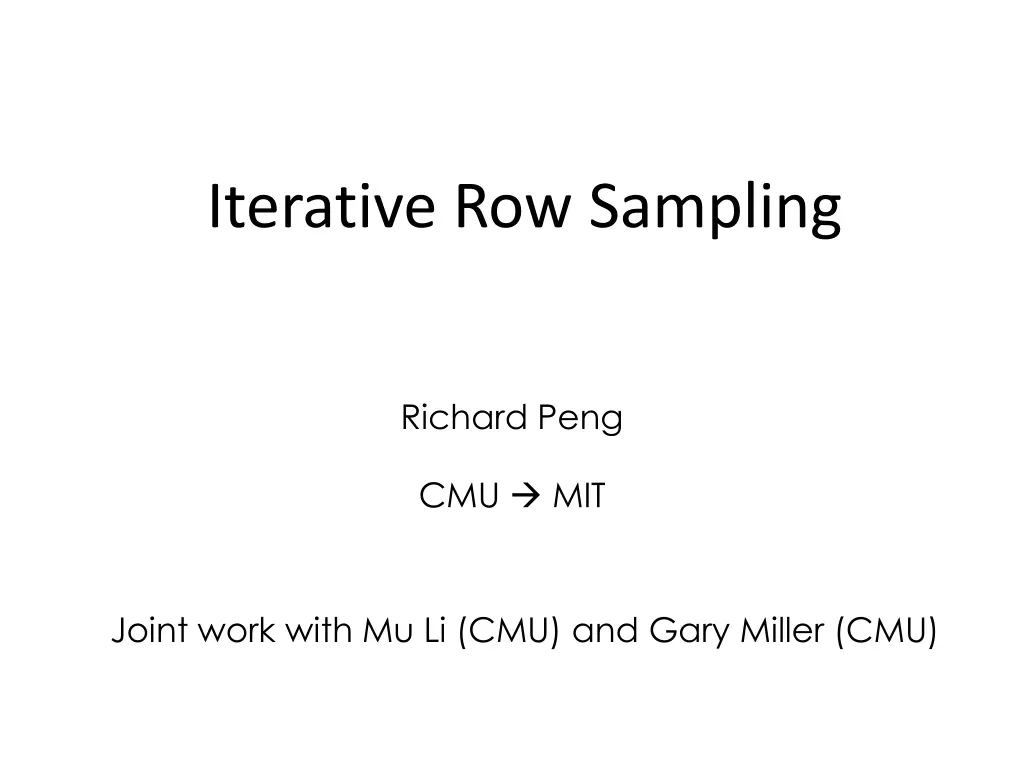 Iterative Row Sampling

Richard Peng

CMU → MIT

Joint work with Mu Li (CMU) and Gary Miller (CMU)